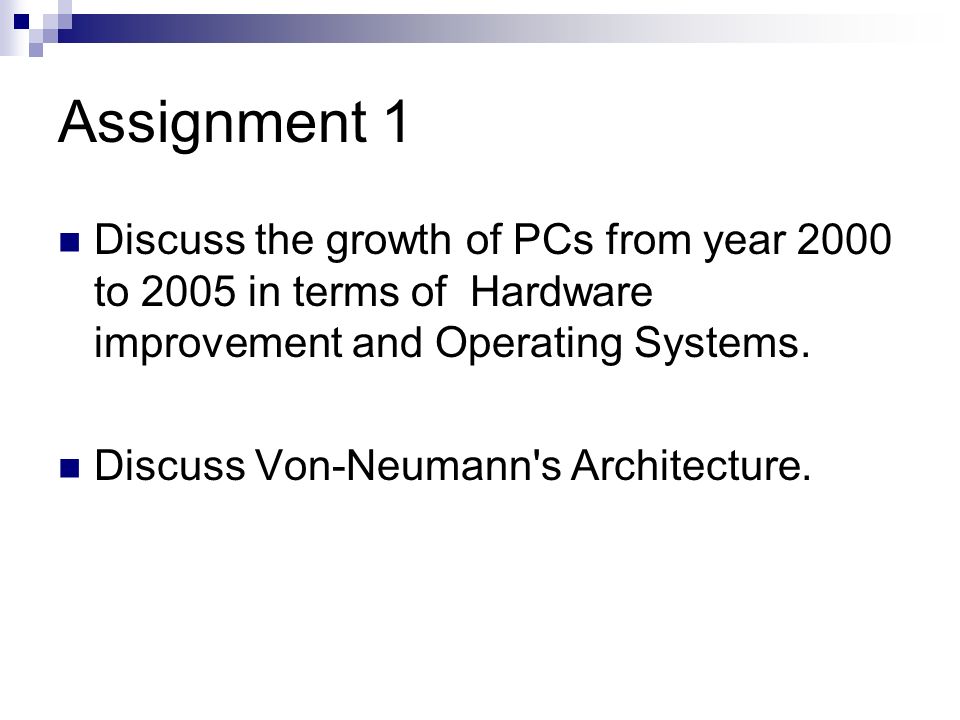 Assignment 1

Discuss the growth of PCs from year 2000 to 2005 in terms of  Hardware improvement and Operating Systems.

Discuss Von-Neumann's Architecture.